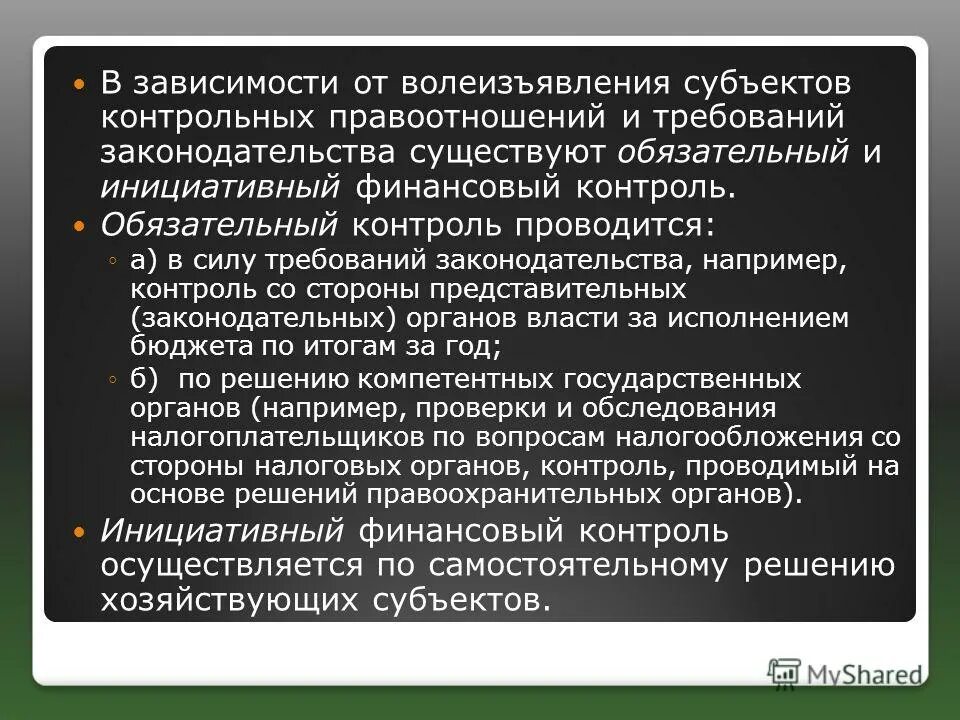 • В зависимости от волеизъявления субъектов контрольных правоотношений и требований законодательства существуют обязательный и инициативный финансовый контроль.

• Обязательный контроль проводится:

◦ а) в силу требований законодательства, например, контроль со стороны представительных (законодательных) органов власти за исполнением бюджета по итогам за год;

◦ б) по решению компетентных государственных органов (например, проверки и обследования налогоплательщиков по вопросам налогообложения со стороны налоговых органов, контроль, проводимый на основе решений правоохранительных органов).

• Инициативный финансовый контроль осуществляется по самостоятельному решению хозяйствующих субъектов.

MyShared